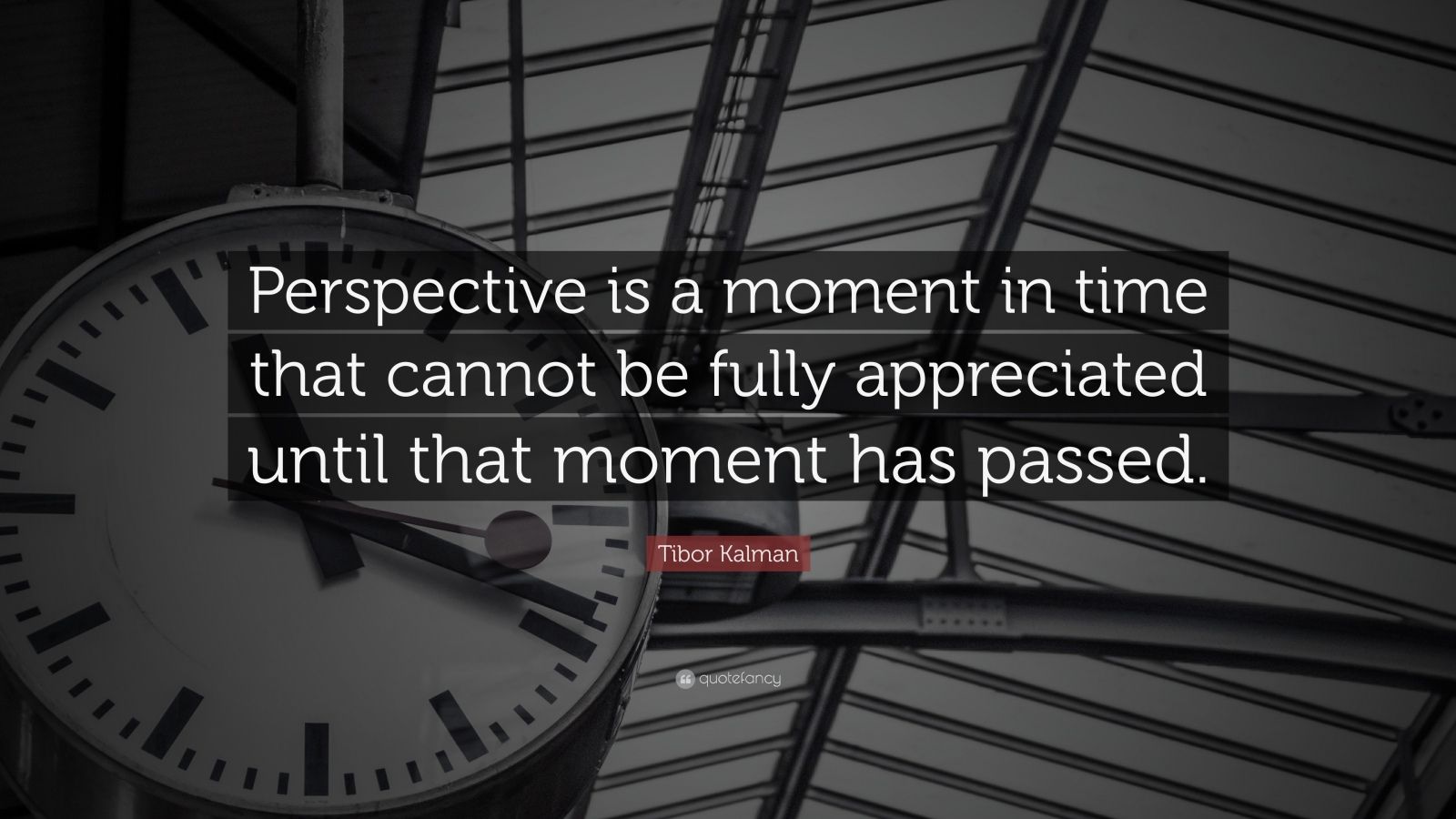 Perspective is a moment in time that cannot be fully appreciated until that moment has passed.

Tibor Kalman

quotefancy